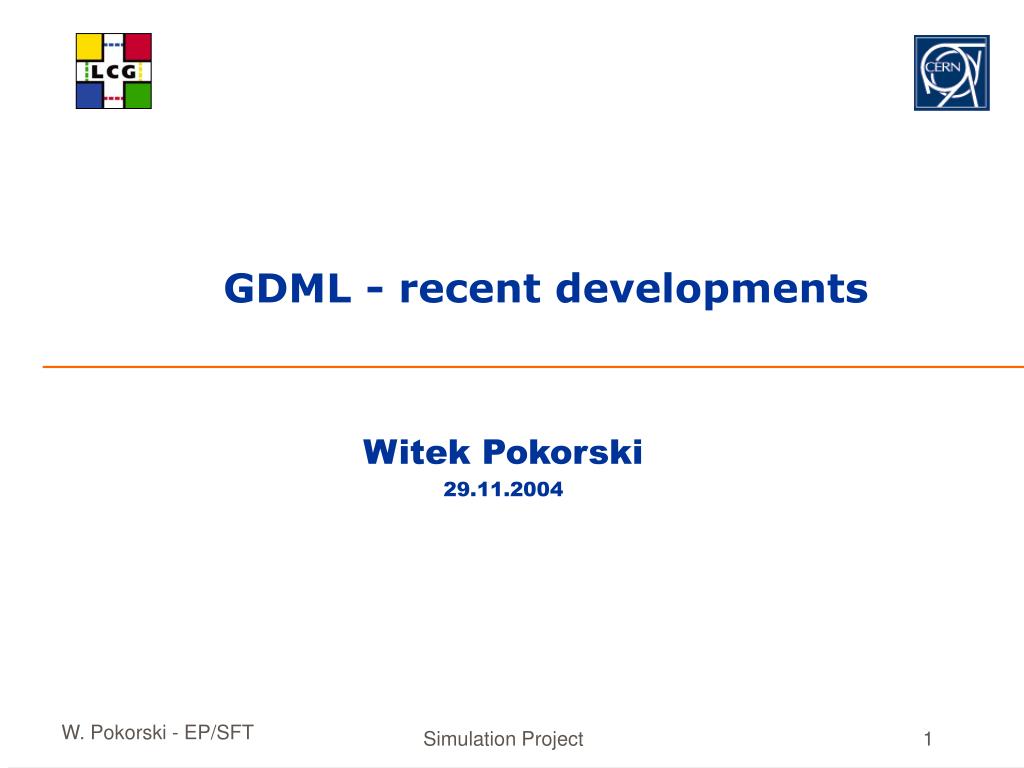 LCG

CERN

GDML - recent developments

Witek Pokorski
29.11.2004

W. Pokorski - EP/SFT

Simulation Project

1